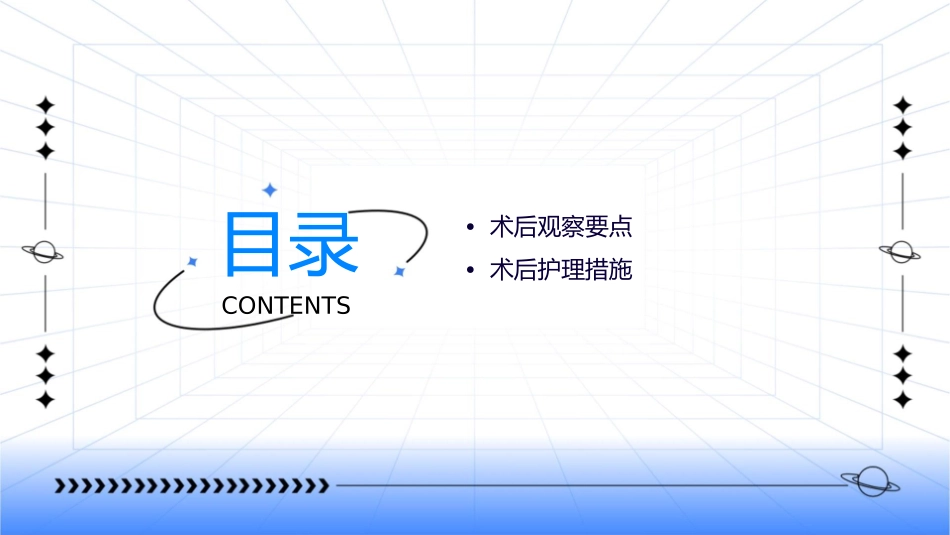 目录
CONTENTS

• 术后观察要点
• 术后护理措施